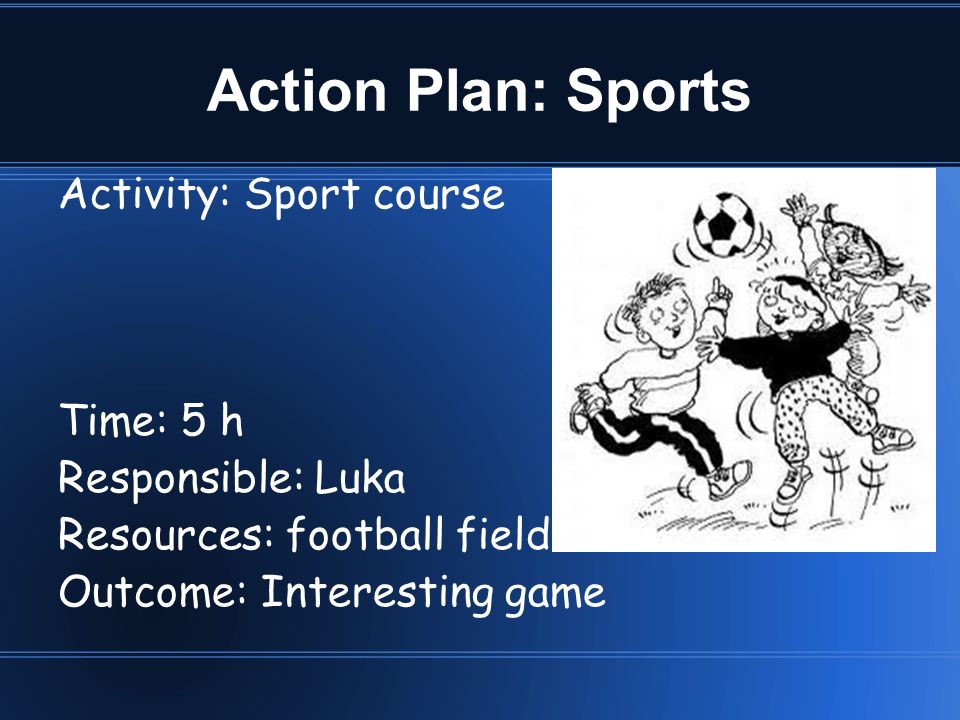 Action Plan: Sports

Activity: Sport course

Time: 5 h
Responsible: Luka
Resources: football field
Outcome: Interesting game